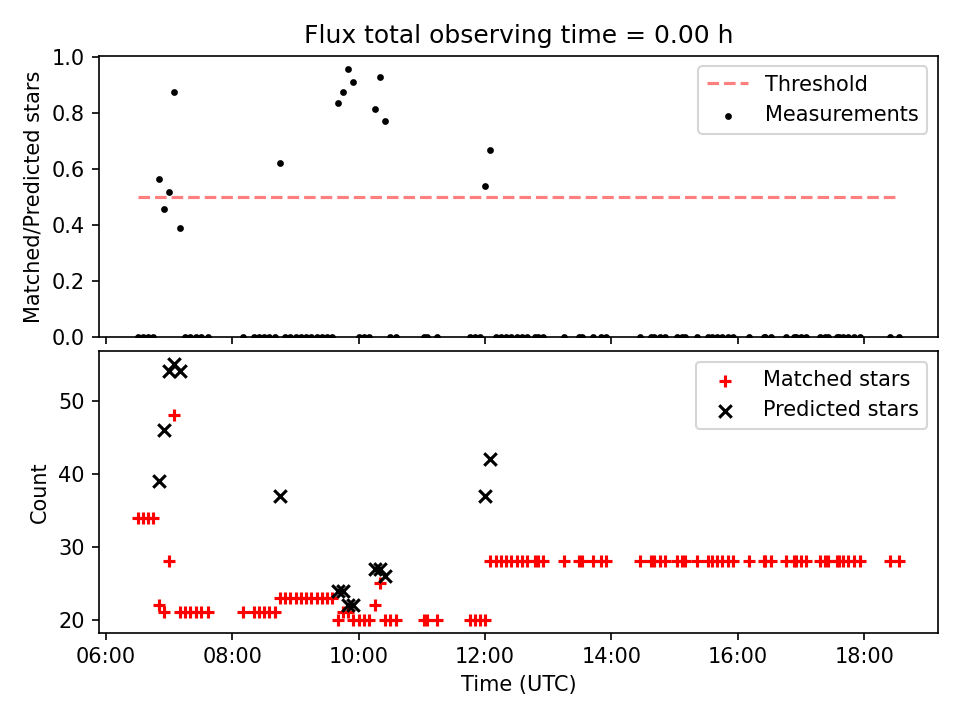 Flux total observing time = 0.00 h

Matched/Predicted stars

1.0
0.8
0.6
0.4
0.2
0.0

Threshold
Measurements

Count

50
40
30
20

Matched stars
Predicted stars

06:00
08:00
10:00
12:00
14:00
16:00
18:00

Time (UTC)